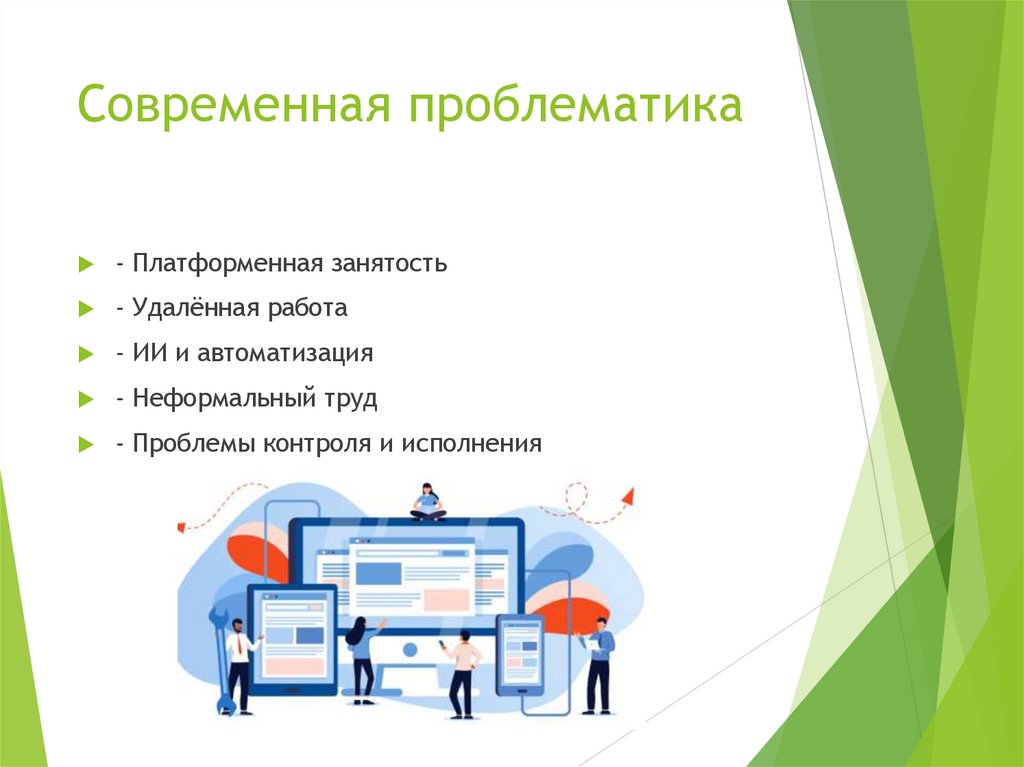 Современная проблематика

- Платформенная занятость
- Удалённая работа
- ИИ и автоматизация
- Неформальный труд
- Проблемы контроля и исполнения